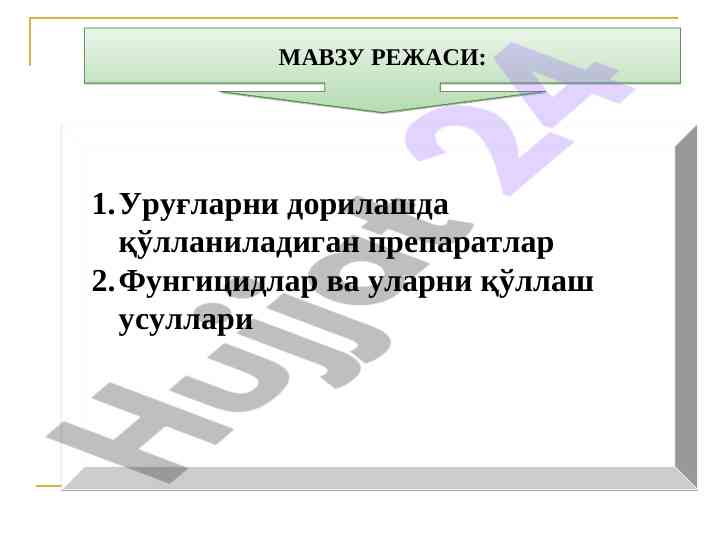 МАВЗУ РЕЖАСИ:

1. Уруғларни дорилашда қўлланиладиган препаратлар
2. Фунгицидлар ва уларни қўллаш усуллари

Hujjat 24